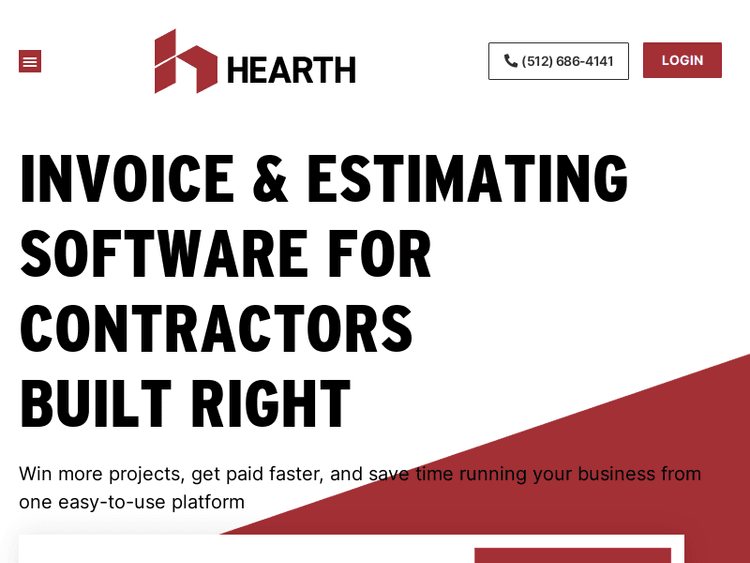 HEARTH

(512) 686-4141

LOGIN

INVOICE & ESTIMATING SOFTWARE FOR CONTRACTORS BUILT RIGHT

Win more projects, get paid faster, and save time running your business from one easy-to-use platform